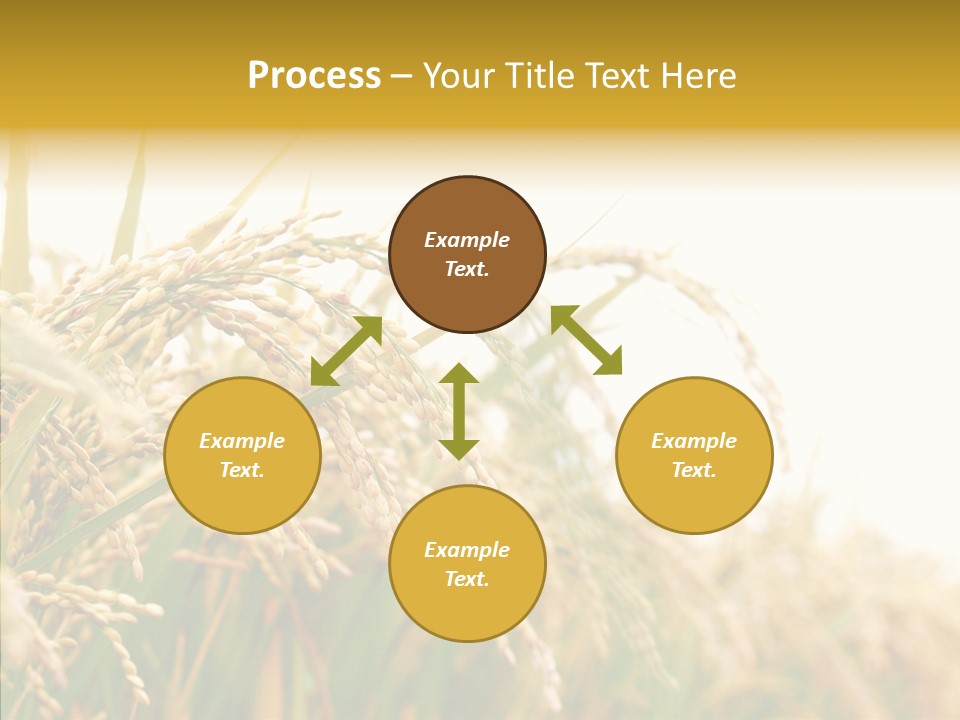 Process – Your Title Text Here

Example Text.

Example Text.

Example Text.

Example Text.